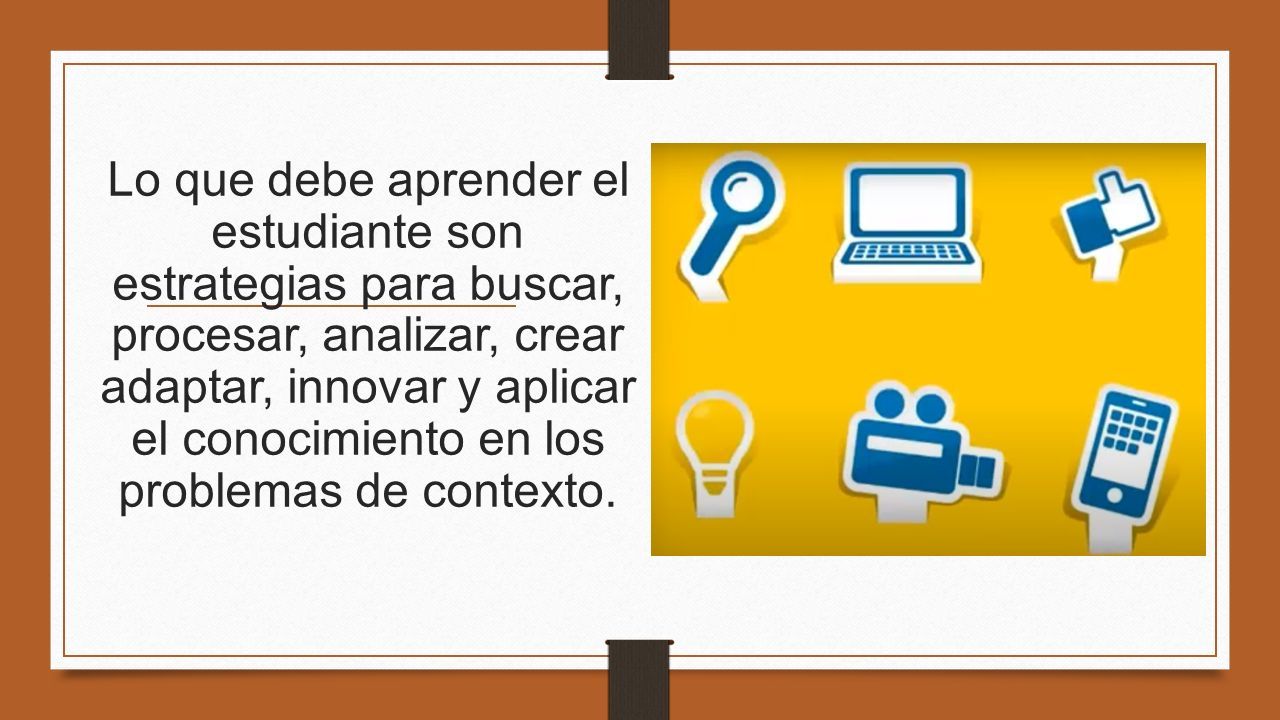 Lo que debe aprender el estudiante son estrategias para buscar, procesar, analizar, crear adaptar, innovar y aplicar el conocimiento en los problemas de contexto.